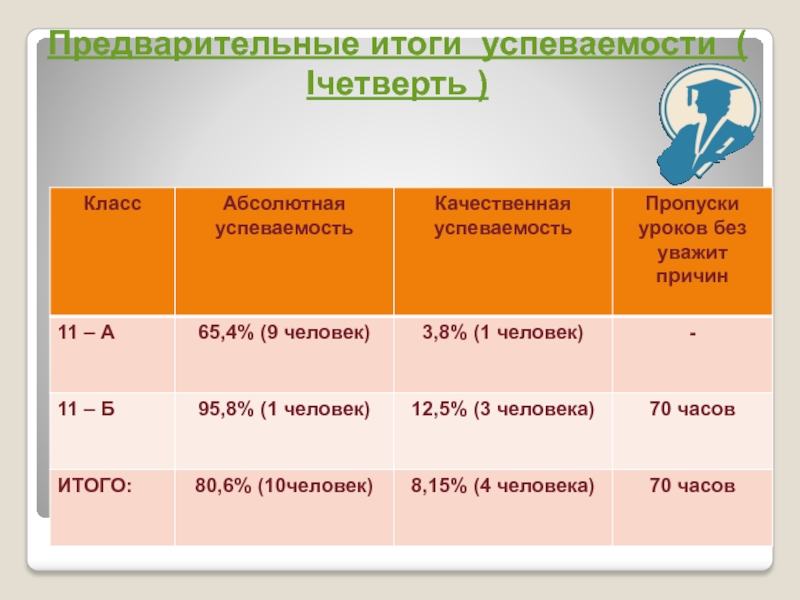 Предварительные итоги успеваемости ( Iчетверть )

| Класс | Абсолютная успеваемость | Качественная успеваемость | Пропуски уроков без уважит причин |
|---|---|---|---|
| 11 – А | 65,4% (9 человек) | 3,8% (1 человек) | - |
| 11 – Б | 95,8% (1 человек) | 12,5% (3 человека) | 70 часов |
| ИТОГО: | 80,6% (10человек) | 8,15% (4 человека) | 70 часов |